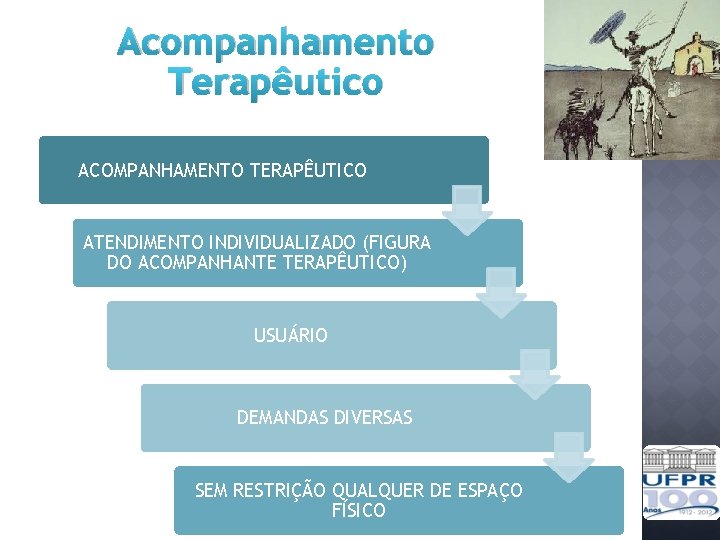 Acompanhamento Terapêutico

ACOMPANHAMENTO TERAPÊUTICO

ATENDIMENTO INDIVIDUALIZADO (FIGURA DO ACOMPANHANTE TERAPÊUTICO)

USUÁRIO

DEMANDAS DIVERSAS

SEM RESTRIÇÃO QUALQUER DE ESPAÇO FÍSICO

UFPR 100 Anos 1912 - 2012